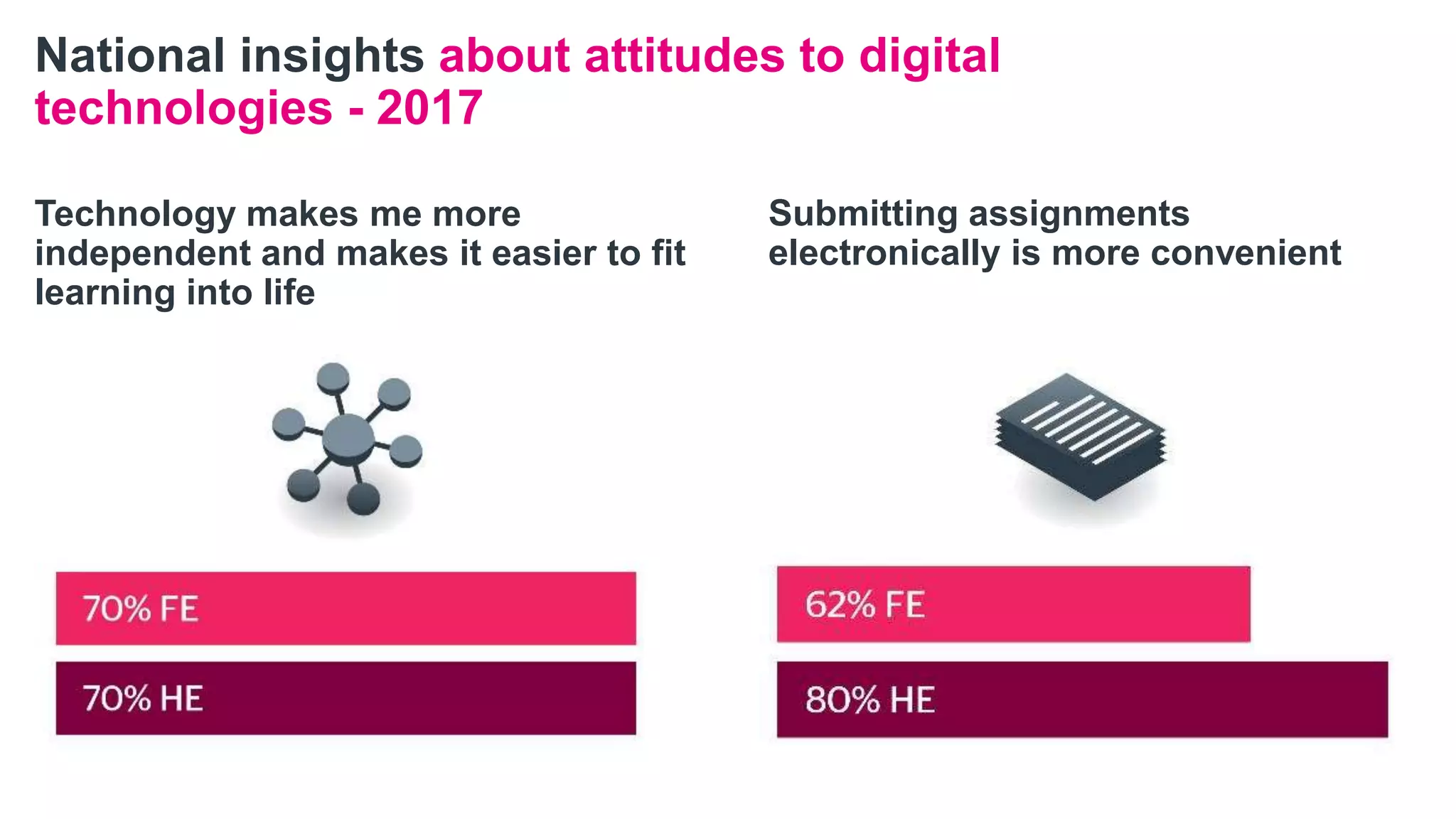 National insights about attitudes to digital technologies - 2017

Technology makes me more independent and makes it easier to fit learning into life

70% FE

70% HE

Submitting assignments electronically is more convenient

62% FE

80% HE